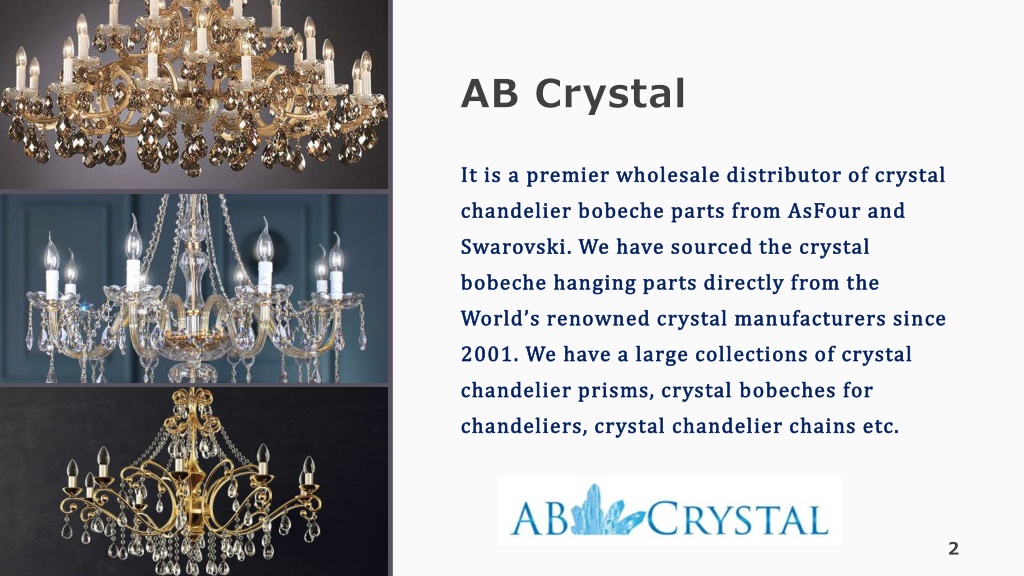 AB Crystal

It is a premier wholesale distributor of crystal chandelier bobeche parts from AsFour and Swarovski. We have sourced the crystal bobeche hanging parts directly from the World’s renowned crystal manufacturers since 2001. We have a large collections of crystal chandelier prisms, crystal bobeches for chandeliers, crystal chandelier chains etc.

AB CRYSTAL

2